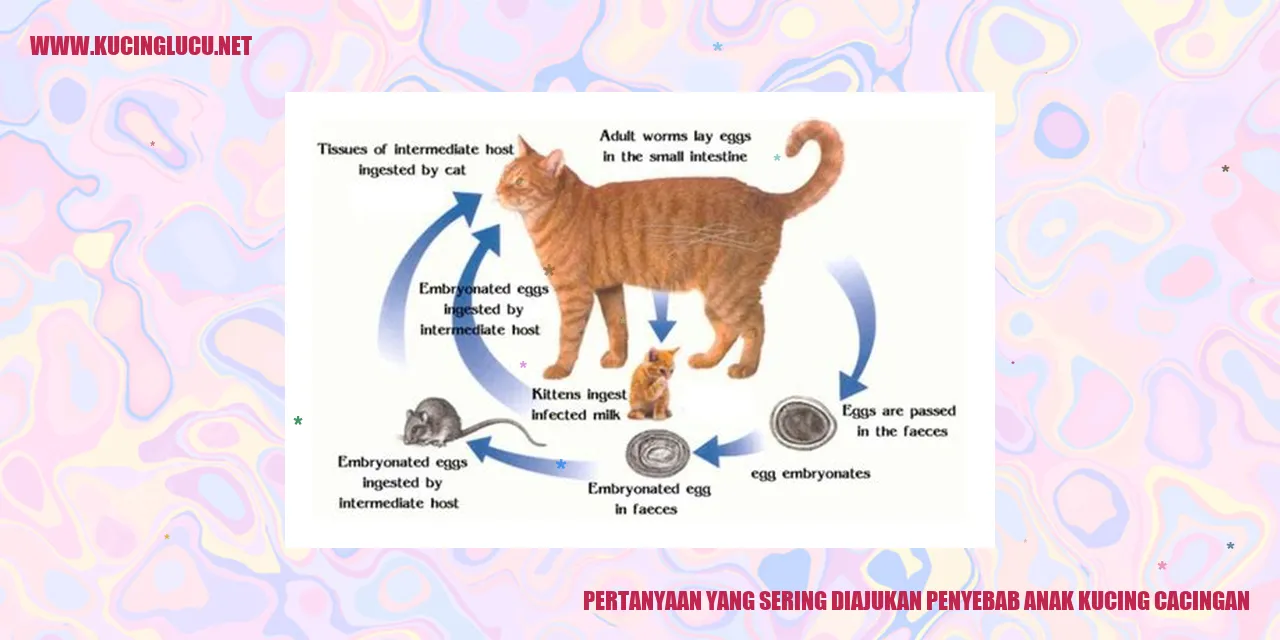 WWW.KUCINGLUCU.NET

Tissues of intermediate host ingested by cat

Adult worms lay eggs in the small intestine

Embryonated eggs ingested by intermediate host

Kittens ingest infected milk

Eggs are passed in the faeces

egg embryonates

Embryonated egg in faeces

Embryonated eggs ingested by intermediate host

PERTANYAAN YANG SERING DIAJUKAN PENYEBAB ANAK KUCING CACINGAN